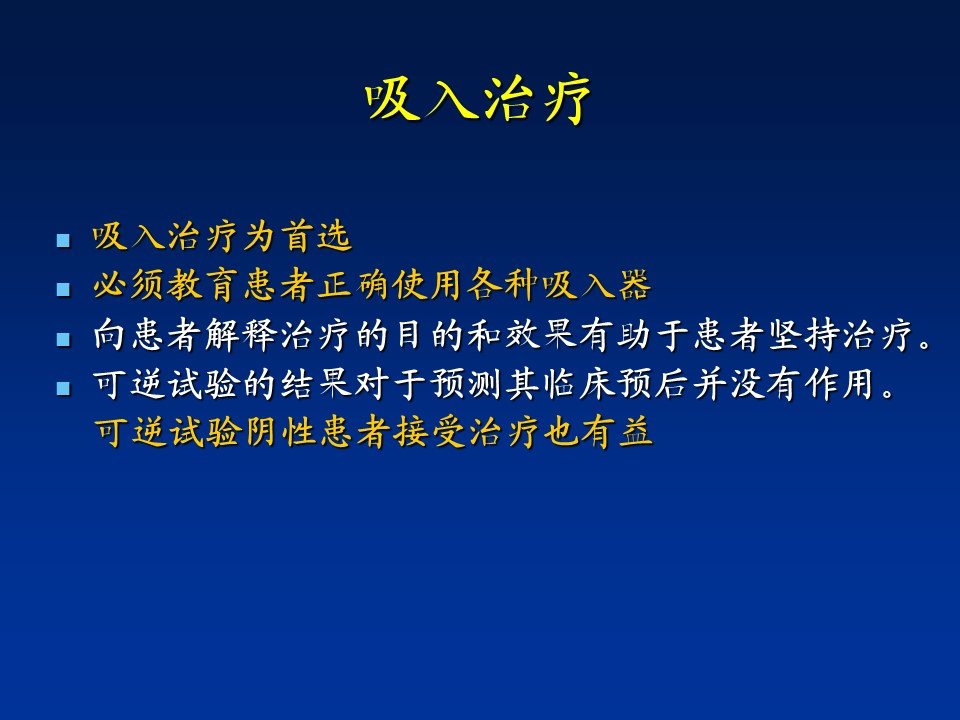 吸入治疗

- 吸入治疗为首选
- 必须教育患者正确使用各种吸入器
- 向患者解释治疗的目的和效果有助于患者坚持治疗。
- 可逆试验的结果对于预测其临床预后并没有作用。可逆试验阴性患者接受治疗也有益